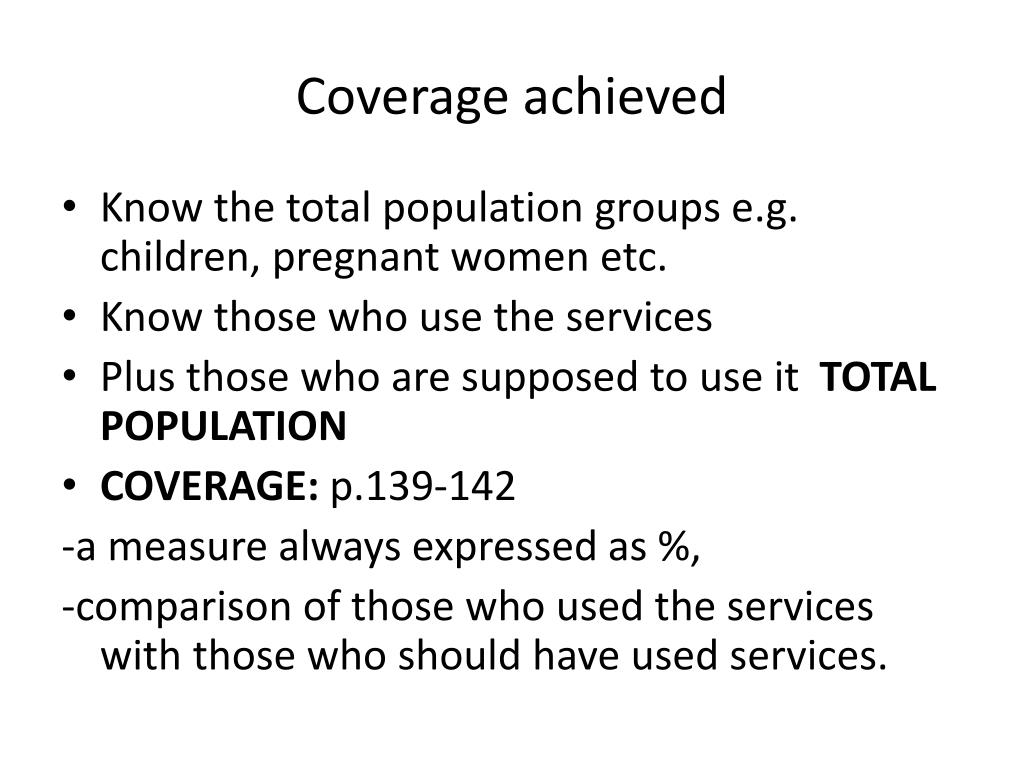 Coverage achieved

• Know the total population groups e.g. children, pregnant women etc.
• Know those who use the services
• Plus those who are supposed to use it TOTAL POPULATION
• COVERAGE: p.139-142

-a measure always expressed as %,

-comparison of those who used the services with those who should have used services.